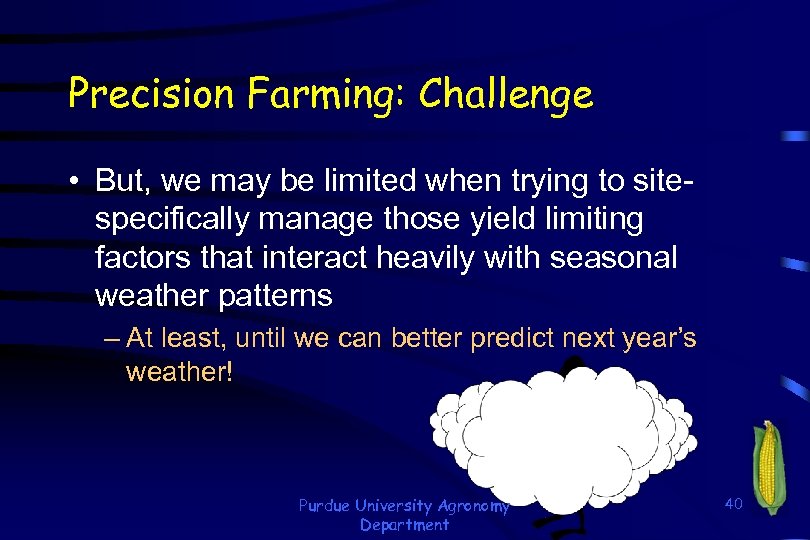 Precision Farming: Challenge

• But, we may be limited when trying to site-specifically manage those yield limiting factors that interact heavily with seasonal weather patterns

– At least, until we can better predict next year's weather!

Purdue University Agronomy Department

40